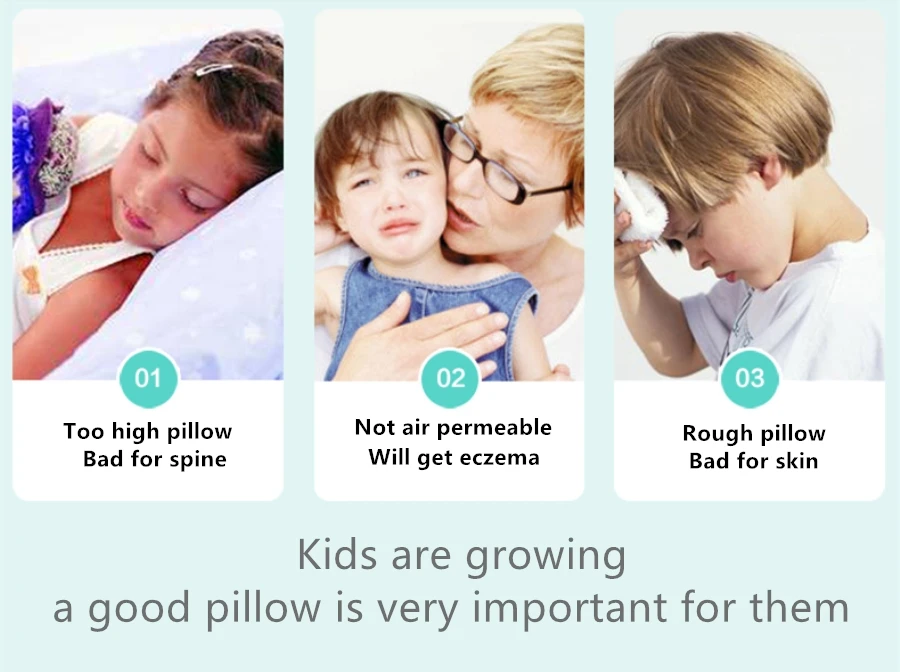 01
Too high pillow
Bad for spine

02
Not air permeable
Will get eczema

03
Rough pillow
Bad for skin

Kids are growing
a good pillow is very important for them